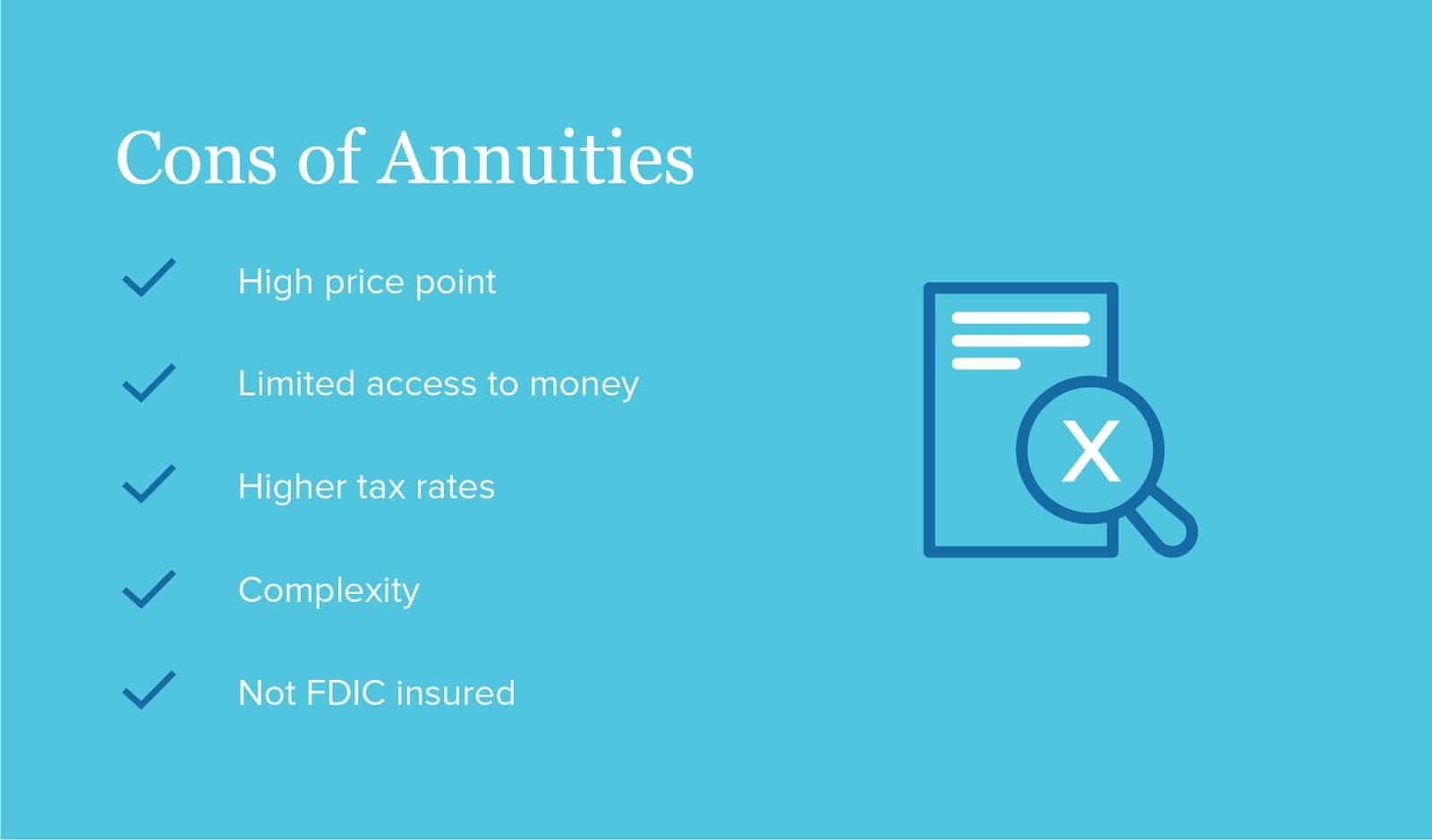 Cons of Annuities

High price point

Limited access to money

Higher tax rates

Complexity

Not FDIC insured

X